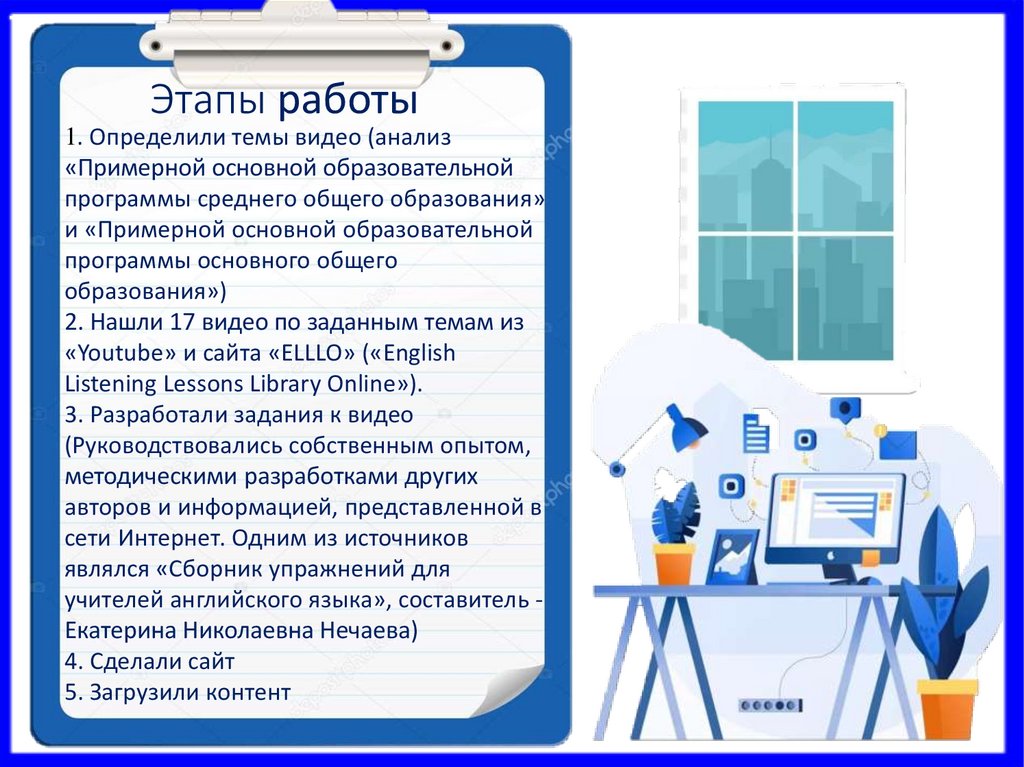 Этапы работы

1. Определили темы видео (анализ «Примерной основной образовательной программы среднего общего образования» и «Примерной основной образовательной программы основного общего образования»)
2. Нашли 17 видео по заданным темам из «Youtube» и сайта «ELLLO» («English Listening Lessons Library Online»).
3. Разработали задания к видео (Руководствовались собственным опытом, методическими разработками других авторов и информацией, представленной в сети Интернет. Одним из источников являлся «Сборник упражнений для учителей английского языка», составитель - Екатерина Николаевна Нечаева)
4. Сделали сайт
5. Загрузили контент